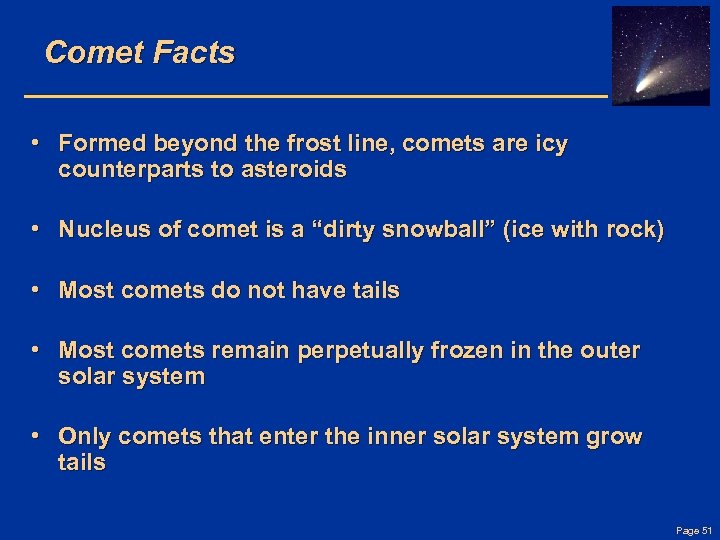 Comet Facts

• Formed beyond the frost line, comets are icy counterparts to asteroids

• Nucleus of comet is a “dirty snowball” (ice with rock)

• Most comets do not have tails

• Most comets remain perpetually frozen in the outer solar system

• Only comets that enter the inner solar system grow tails

Page 51